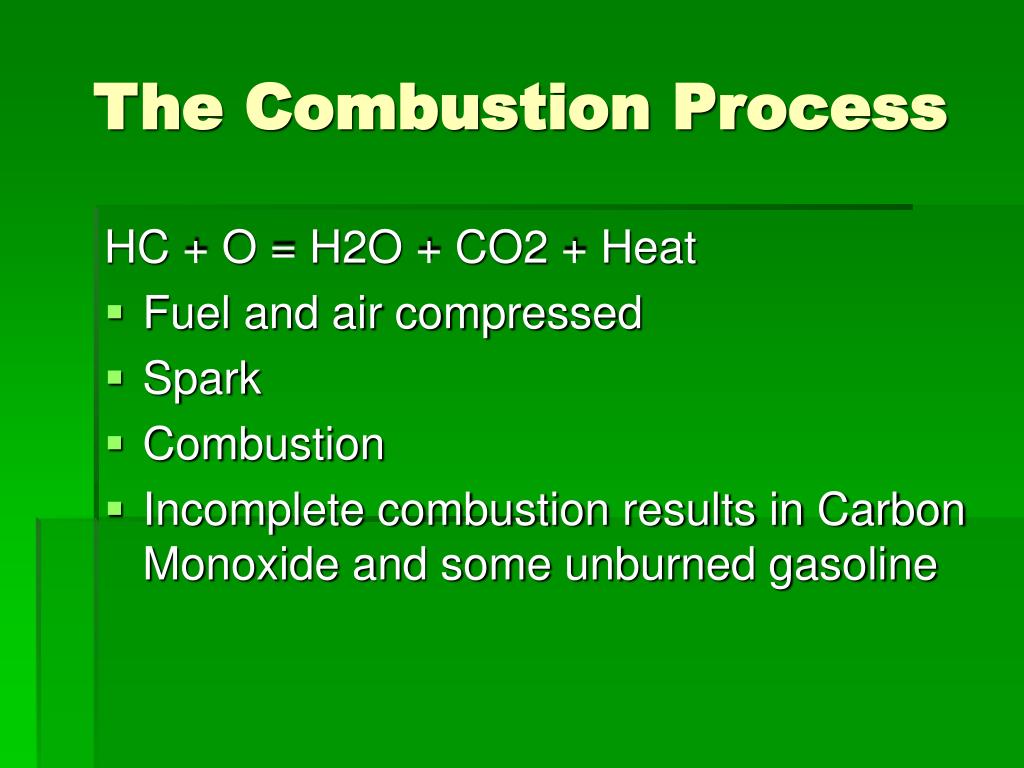 The Combustion Process

HC + O = H2O + CO2 + Heat

- Fuel and air compressed
- Spark
- Combustion
- Incomplete combustion results in Carbon Monoxide and some unburned gasoline